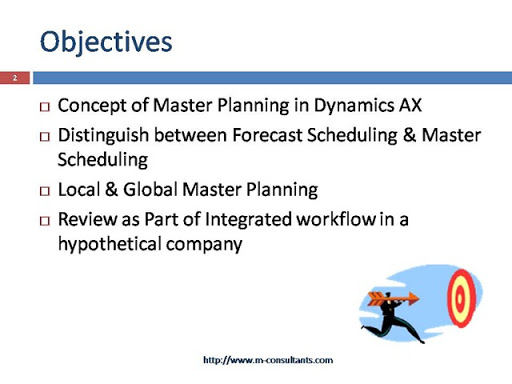 Objectives

2

□ Concept of Master Planning in Dynamics AX

□ Distinguish between Forecast Scheduling & Master Scheduling

□ Local & Global Master Planning

□ Review as Part of Integrated workflow in a hypothetical company

http://www.m-consultants.com